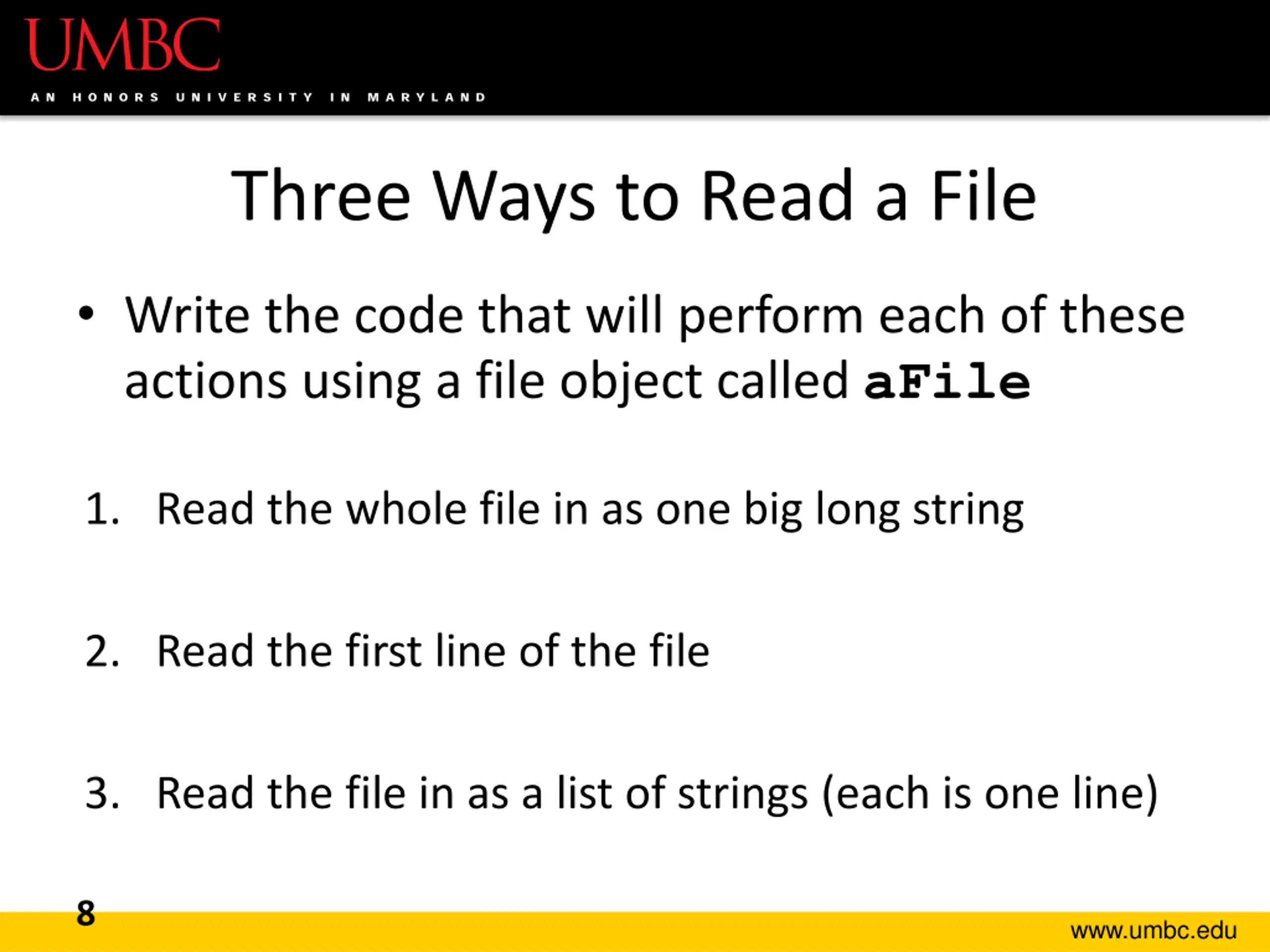 UMBC
AN HONORS UNIVERSITY IN MARYLAND

Three Ways to Read a File

• Write the code that will perform each of these actions using a file object called aFile

1. Read the whole file in as one big long string

2. Read the first line of the file

3. Read the file in as a list of strings (each is one line)

8

www.umbc.edu